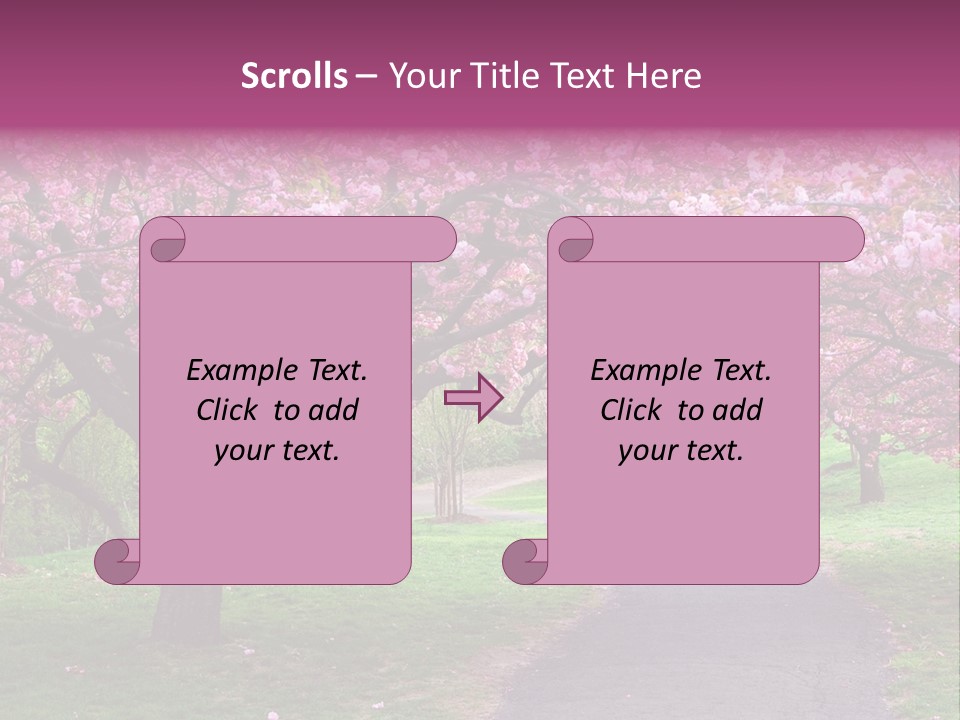 Scrolls – Your Title Text Here

Example Text. Click to add your text.

Example Text. Click to add your text.